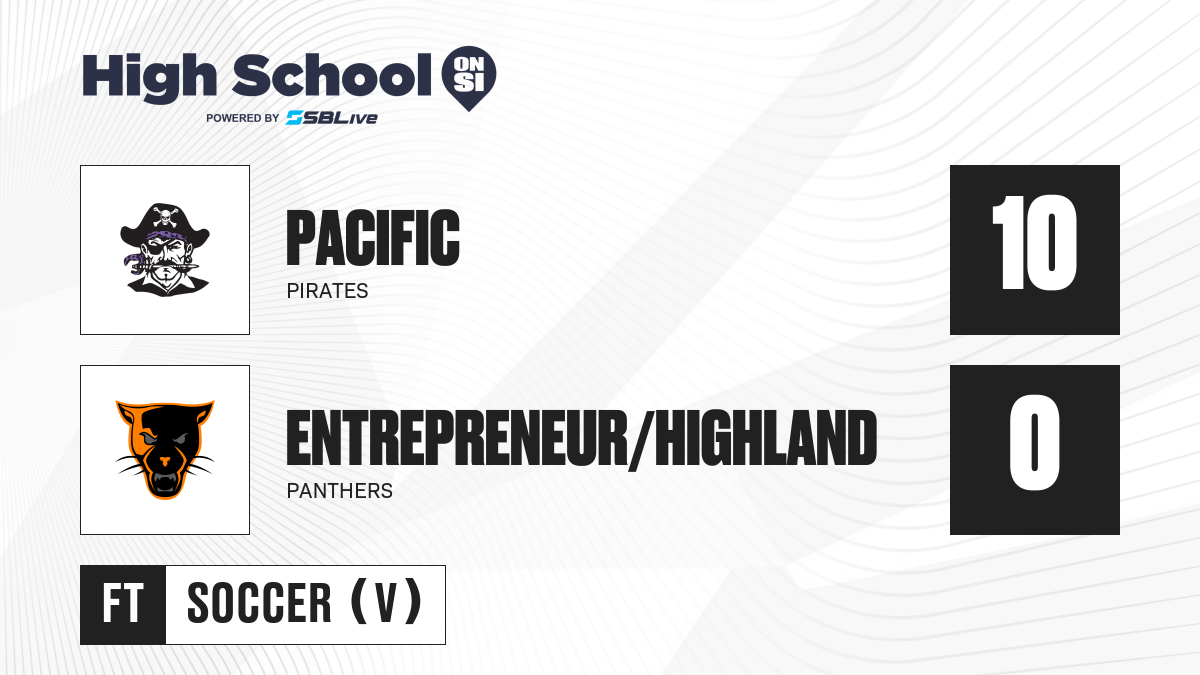 High School ON SI
POWERED BY SBLive

PACIFIC
PIRATES

10

ENTREPRENEUR/HIGHLAND
PANTHERS

0

FT
SOCCER (V)